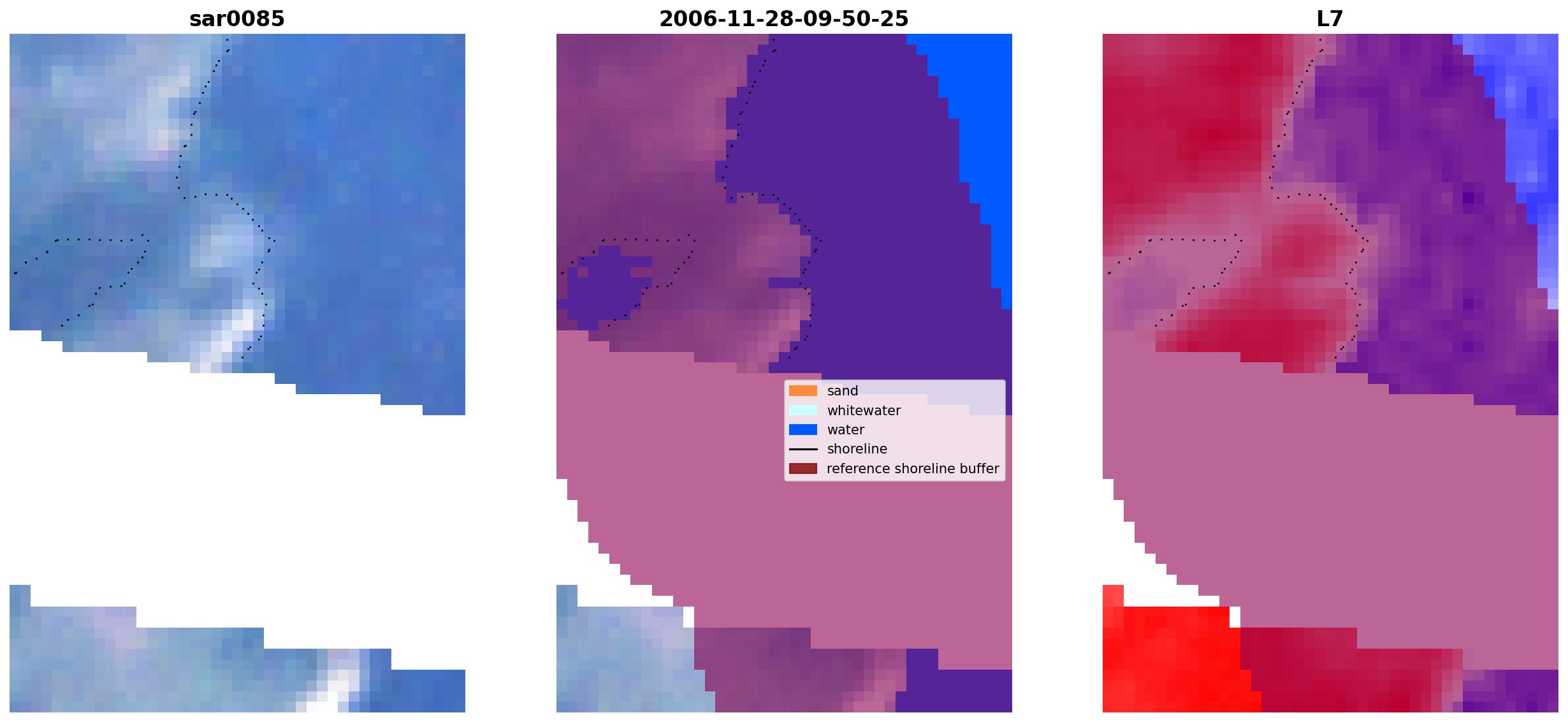 sar0085

2006-11-28-09-50-25

L7

sand
whitewater
water
shoreline
reference shoreline buffer